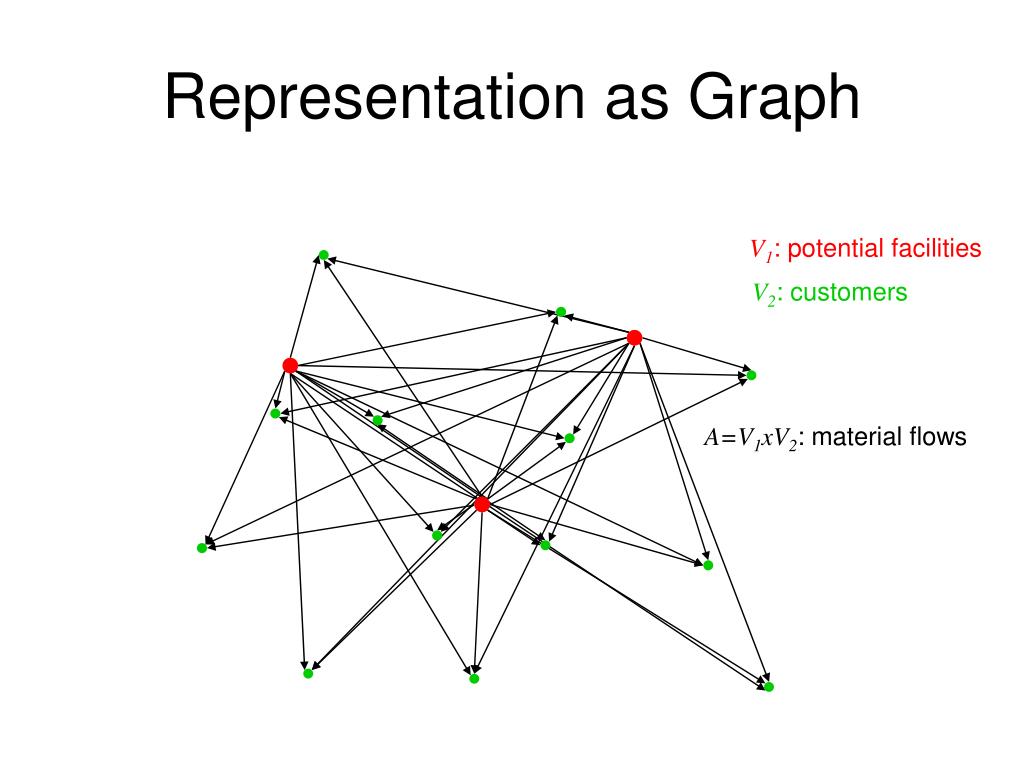 Representation as Graph

$V_1$: potential facilities

$V_2$: customers

$A=V_1xV_2$: material flows